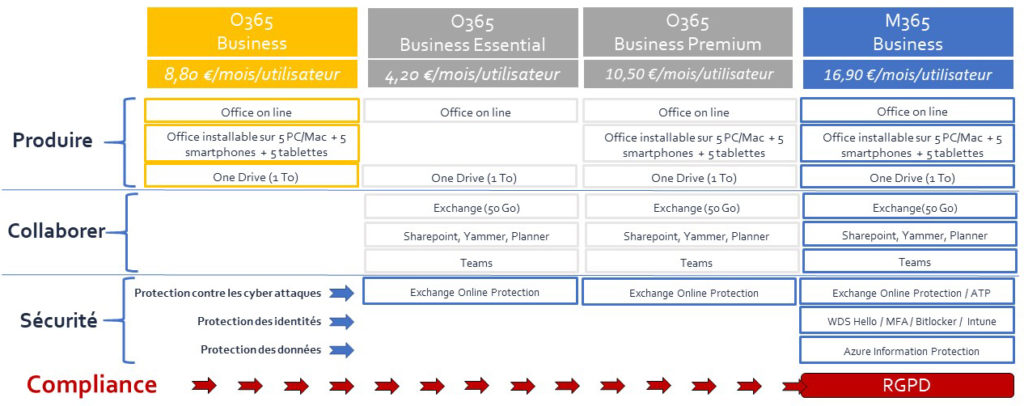 | | O365 Business | O365 Business Essential | O365 Business Premium | M365 Business |
|---|---|---|---|---|
| | 8,80 €/mois/utilisateur | 4,20 €/mois/utilisateur | 10,50 €/mois/utilisateur | 16,90 €/mois/utilisateur |
| Produire | Office on line | Office on line | Office on line | Office on line |
| | Office installable sur 5 PC/Mac + 5 smartphones + 5 tablettes | | Office installable sur 5 PC/Mac + 5 smartphones + 5 tablettes | Office installable sur 5 PC/Mac + 5 smartphones + 5 tablettes |
| | One Drive (1 To) | One Drive (1 To) | One Drive (1 To) | One Drive (1 To) |
| Collaborer | | Exchange (50 Go) | Exchange (50 Go) | Exchange(50 Go) |
| | | Sharepoint, Yammer, Planner | Sharepoint, Yammer, Planner | Sharepoint, Yammer, Planner |
| | | Teams | Teams | Teams |
| Sécurité | Protection contre les cyber attaques | Exchange Online Protection | Exchange Online Protection | Exchange Online Protection / ATP |
| | Protection des identités | | | WDS Hello / MFA / Bitlocker / Intune |
| | Protection des données | | | Azure Information Protection |
| Compliance | | | | RGPD |